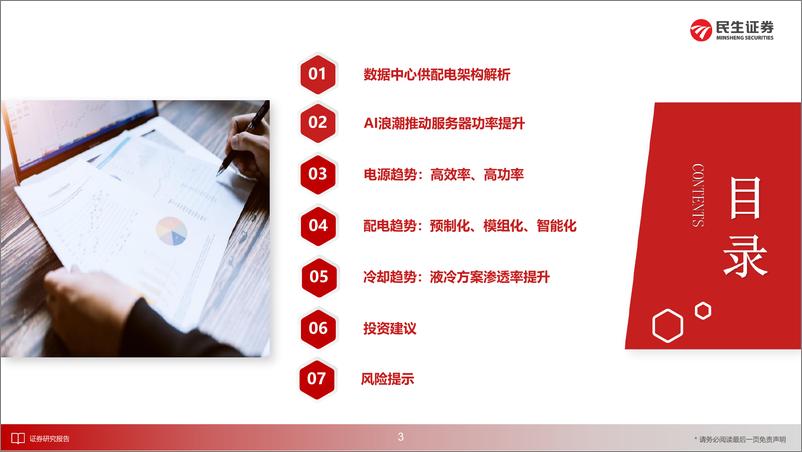 民生证券
MINSHENG SECURITIES

01 数据中心供配电架构解析

02 AI浪潮推动服务器功率提升

03 电源趋势：高效率、高功率

04 配电趋势：预制化、模组化、智能化

05 冷却趋势：液冷方案渗透率提升

06 投资建议

07 风险提示

CONTENTS

目录

证券研究报告

3

* 请务必阅读最后一页免责声明